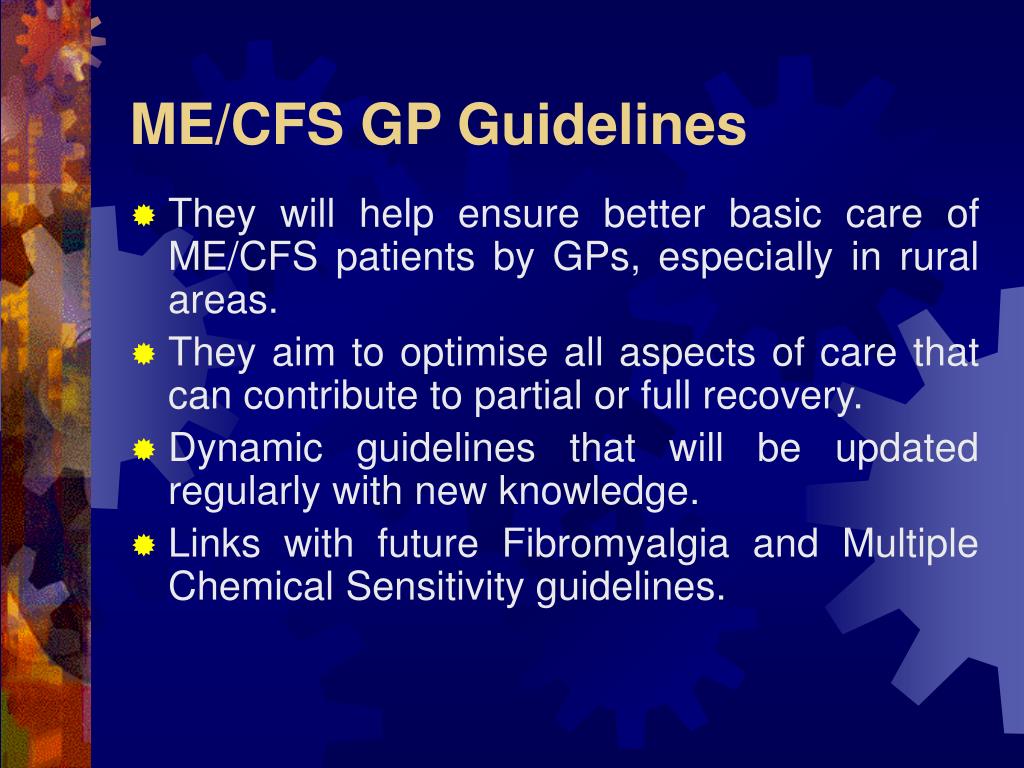 ME/CFS GP Guidelines

They will help ensure better basic care of ME/CFS patients by GPs, especially in rural areas.

They aim to optimise all aspects of care that can contribute to partial or full recovery.

Dynamic guidelines that will be updated regularly with new knowledge.

Links with future Fibromyalgia and Multiple Chemical Sensitivity guidelines.